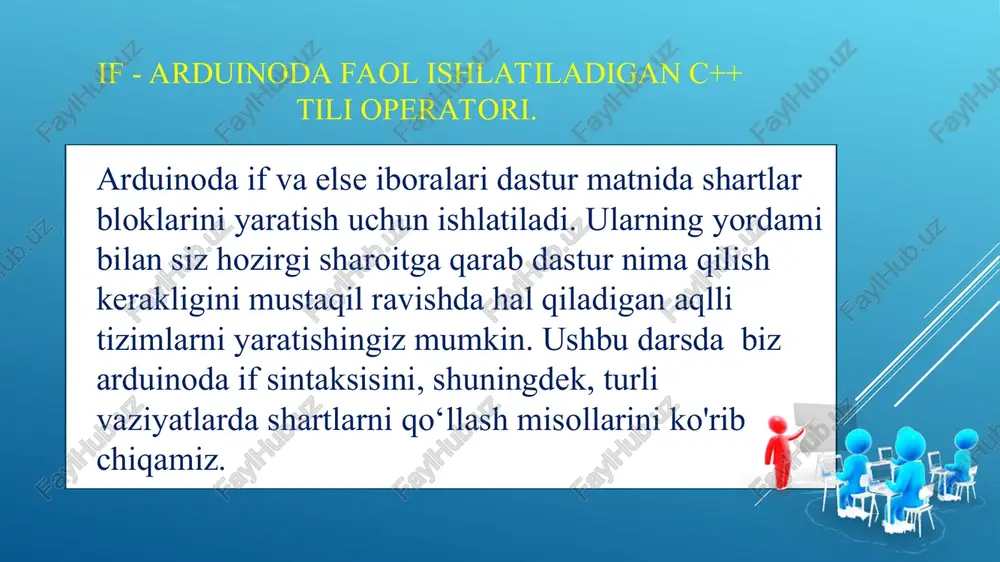 IF - ARDUINODA FAOL ISHLATILADIGAN C++ TILI OPERATORI.

Arduinoda if va else iboralari dastur matnida shartlar bloklarini yaratish uchun ishlatiladi. Ularning yordami bilan siz hozirgi sharoitga qarab dastur nima qilish kerakligini mustaqil ravishda hal qiladigan aqlli tizimlarni yaratishingiz mumkin. Ushbu darsda biz arduinoda if sintaksisini, shuningdek, turli vaziyatlarda shartlarni qo‘llash misollarini ko'rib chiqamiz.

FaylHub.uz